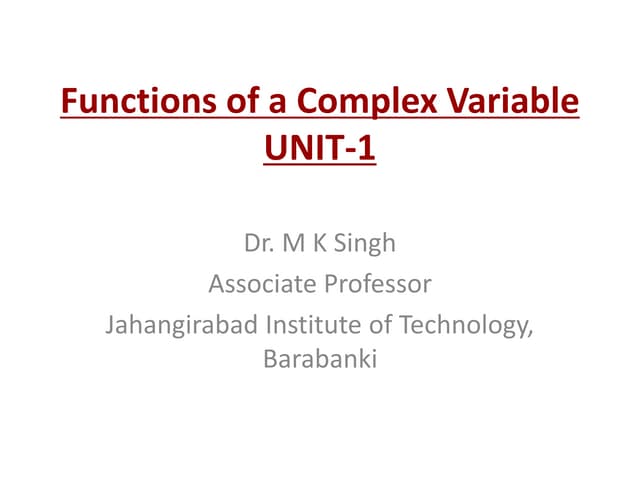 Functions of a Complex Variable
UNIT-1

Dr. M K Singh
Associate Professor
Jahangirabad Institute of Technology, Barabanki